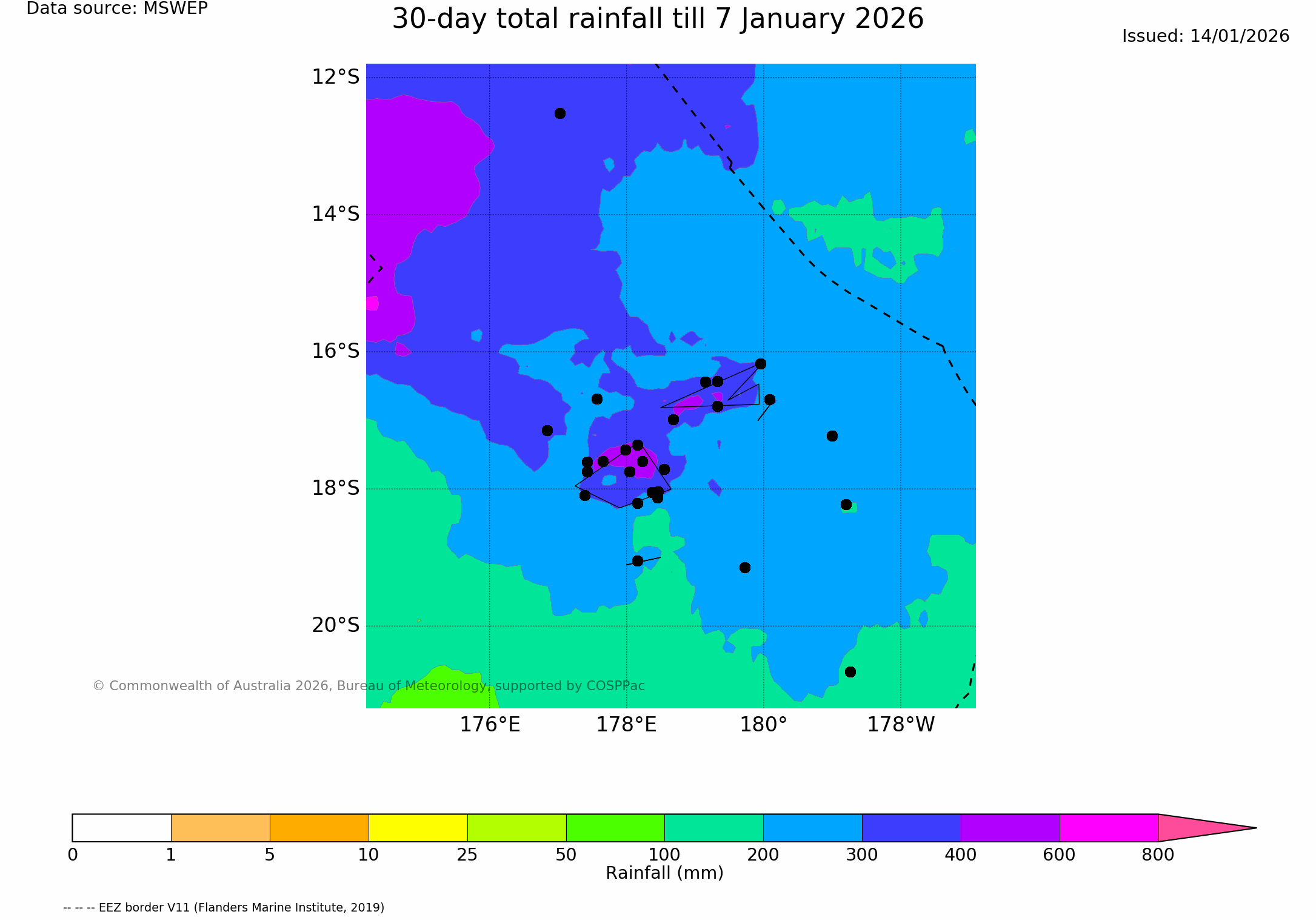 Data source: MSWEP

30-day total rainfall till 7 January 2026

Issued: 14/01/2026

12°S
14°S
16°S
18°S
20°S

© Commonwealth of Australia 2026, Bureau of Meteorology, supported by COSPPac

176°E 178°E 180° 178°W

0 1 5 10 25 50 100 200 300 400 600 800
Rainfall (mm)

-- -- -- EEZ border V11 (Flanders Marine Institute, 2019)